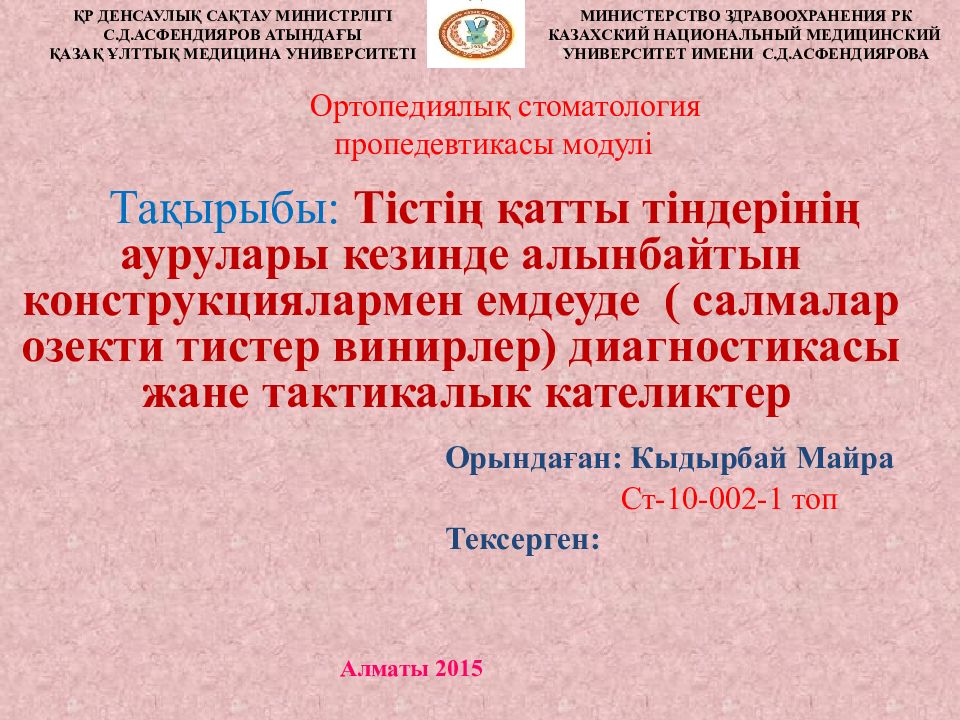 ҚР ДЕНСАУЛЫҚ САҚТАУ МИНИСТРЛІГІ
С.Д.АСФЕНДИЯРОВ АТЫНДАҒЫ
ҚАЗАҚ ҰЛТТЫҚ МЕДИЦИНА УНИВЕРСИТЕТІ

МИНИСТЕРСТВО ЗДРАВООХРАНЕНИЯ РК
КАЗАХСКИЙ НАЦИОНАЛЬНЫЙ МЕДИЦИНСКИЙ
УНИВЕРСИТЕТ ИМЕНИ С.Д.АСФЕНДИЯРОВА

Ортопедиялық стоматология пропедевтикасы модулі

Тақырыбы: Тістің қатты тіндерінің аурулары кезинде алынбайтын конструкциялармен емдеуде ( салмалар озекти тистер винирлер) диагностикасы жане тактикалык кателиктер

Орындаған: Кыдырбай Майра
Ст-10-002-1 топ
Тексерген:

Алматы 2015